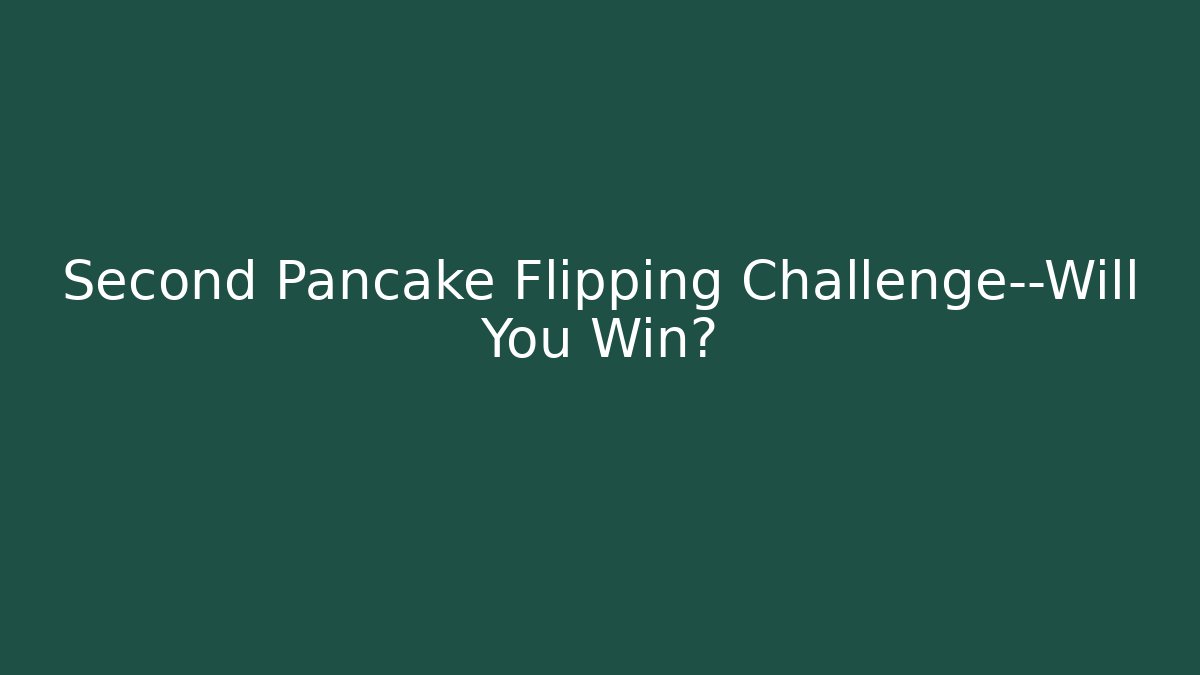 Second Pancake Flipping Challenge--Will You Win?